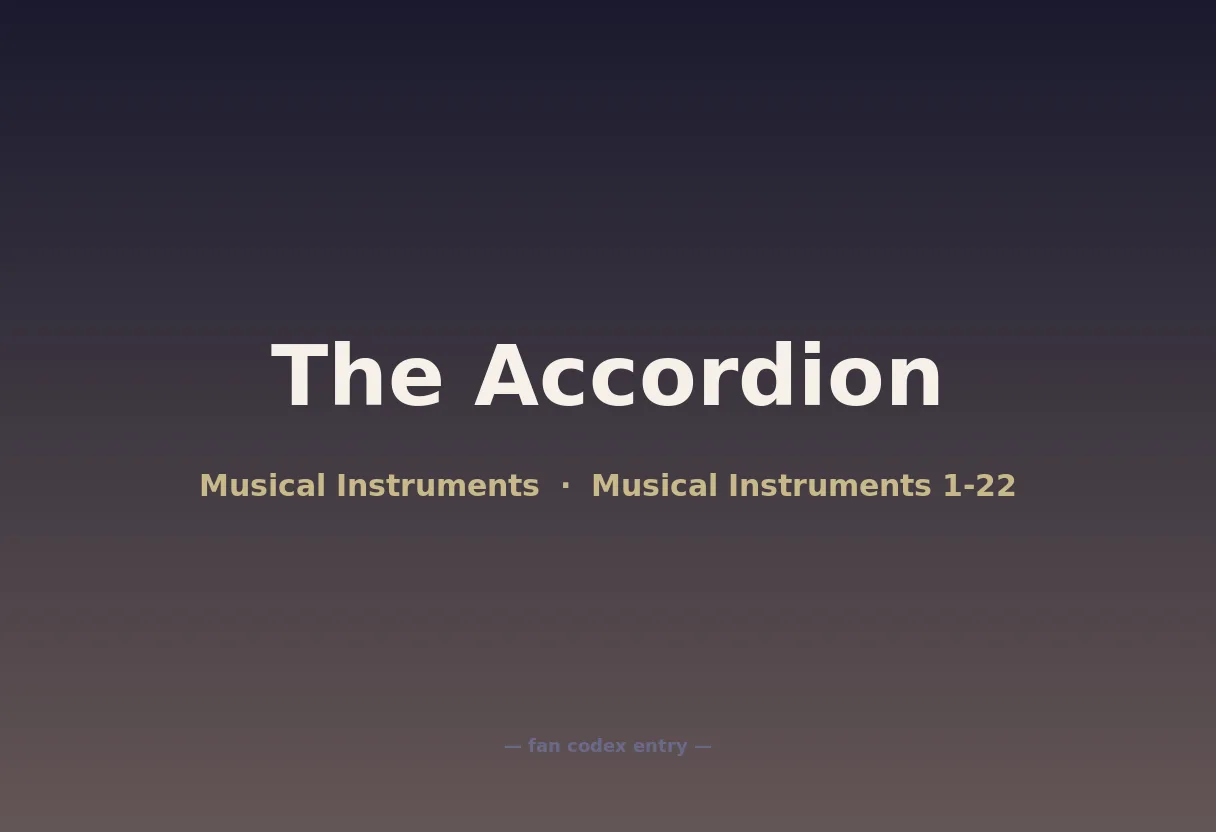 The Accordion

Musical Instruments · Musical Instruments 1-22

— fan codex entry —